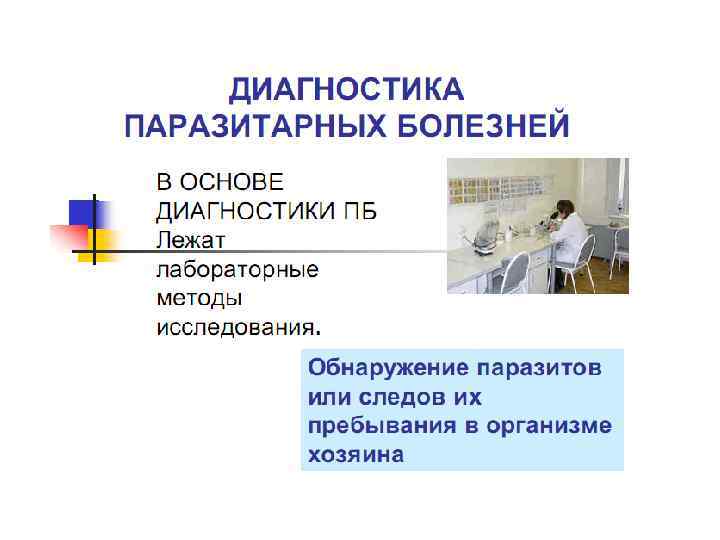 ДИАГНОСТИКА ПАРАЗИТАРНЫХ БОЛЕЗНЕЙ

В ОСНОВЕ ДИАГНОСТИКИ ПБ Лежат лабораторные методы исследования.

Обнаружение паразитов или следов их пребывания в организме хозяина